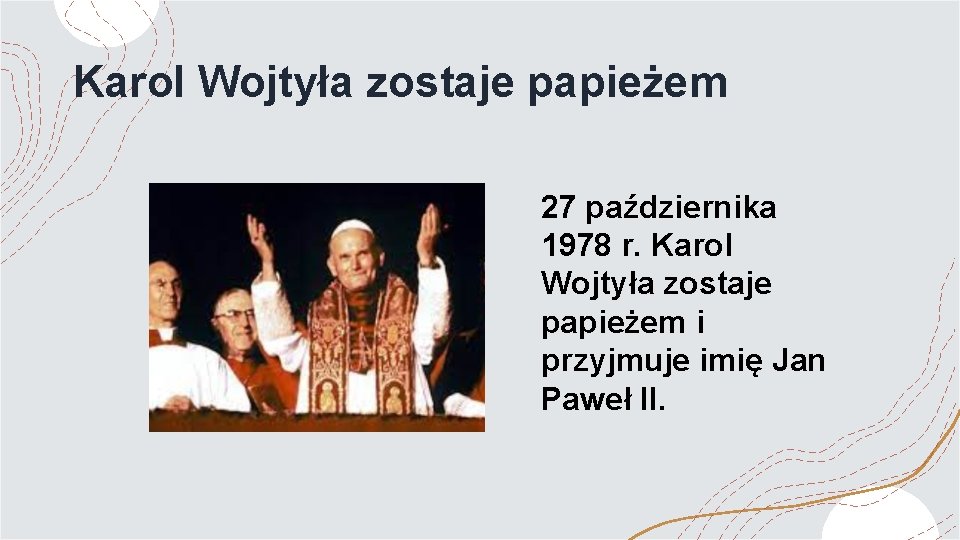 Karol Wojtyła zostaje papieżem

27 października 1978 r. Karol Wojtyła zostaje papieżem i przyjmuje imię Jan Paweł II.